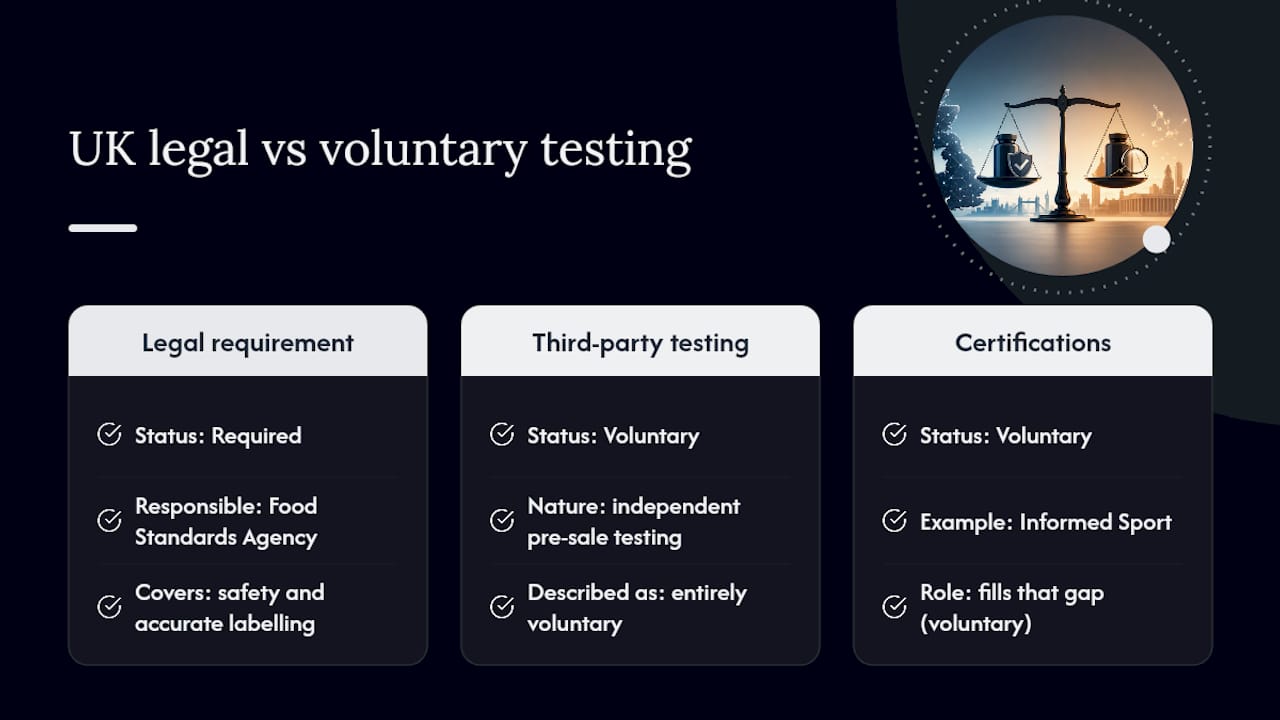 UK legal vs voluntary testing

Legal requirement

Status: Required

Responsible: Food Standards Agency

Covers: safety and accurate labelling

Third-party testing

Status: Voluntary

Nature: independent pre-sale testing

Described as: entirely voluntary

Certifications

Status: Voluntary

Example: Informed Sport

Role: fills that gap (voluntary)